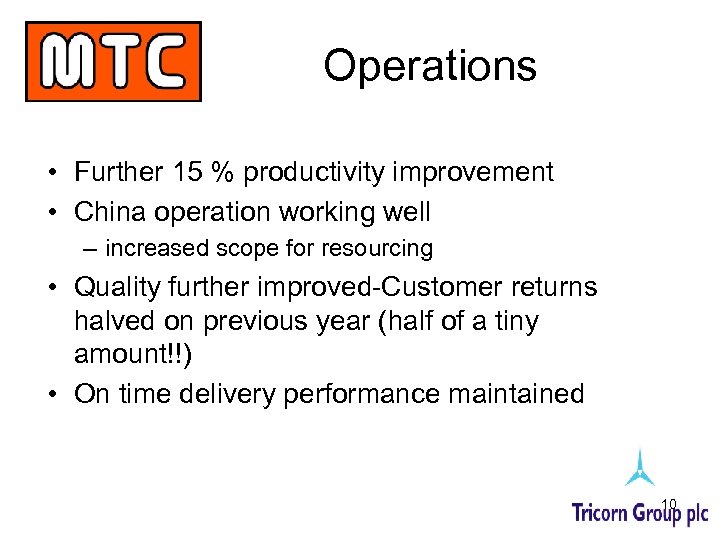 MTC

Operations

• Further 15 % productivity improvement
• China operation working well
– increased scope for resourcing
• Quality further improved-Customer returns halved on previous year (half of a tiny amount!!)
• On time delivery performance maintained

10

Tricorn Group plc